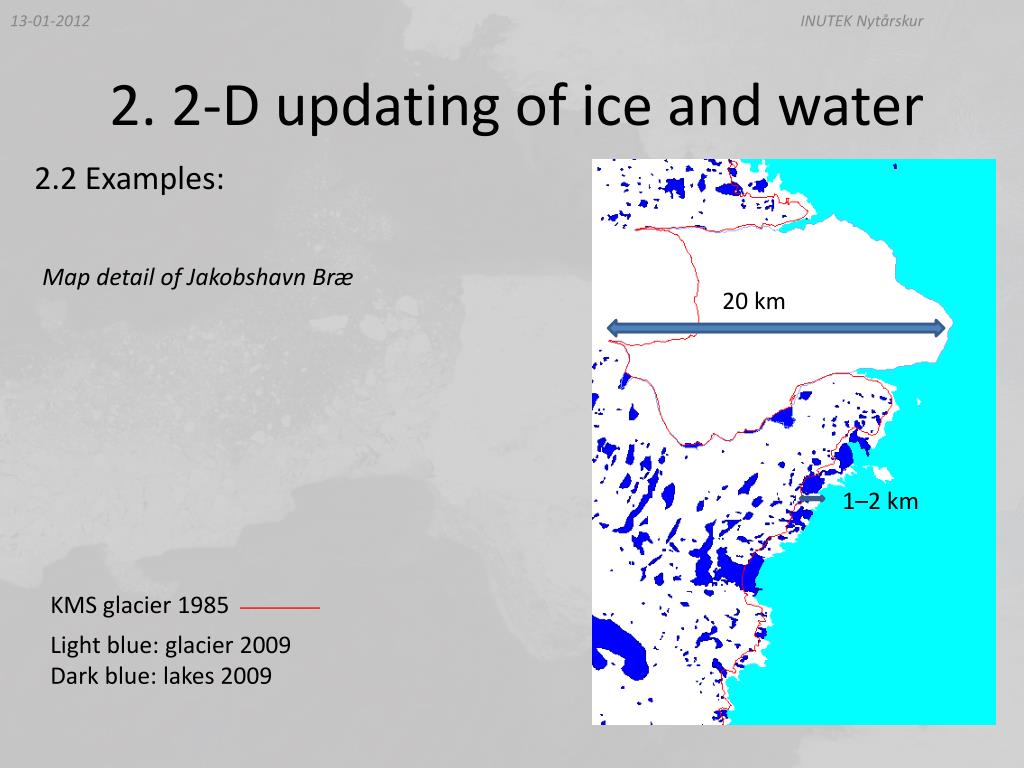 13-01-2012

INUTEK Nytårskur

2. 2-D updating of ice and water

2.2 Examples:

Map detail of Jakobshavn Bræ

20 km

1–2 km

KMS glacier 1985

Light blue: glacier 2009
Dark blue: lakes 2009